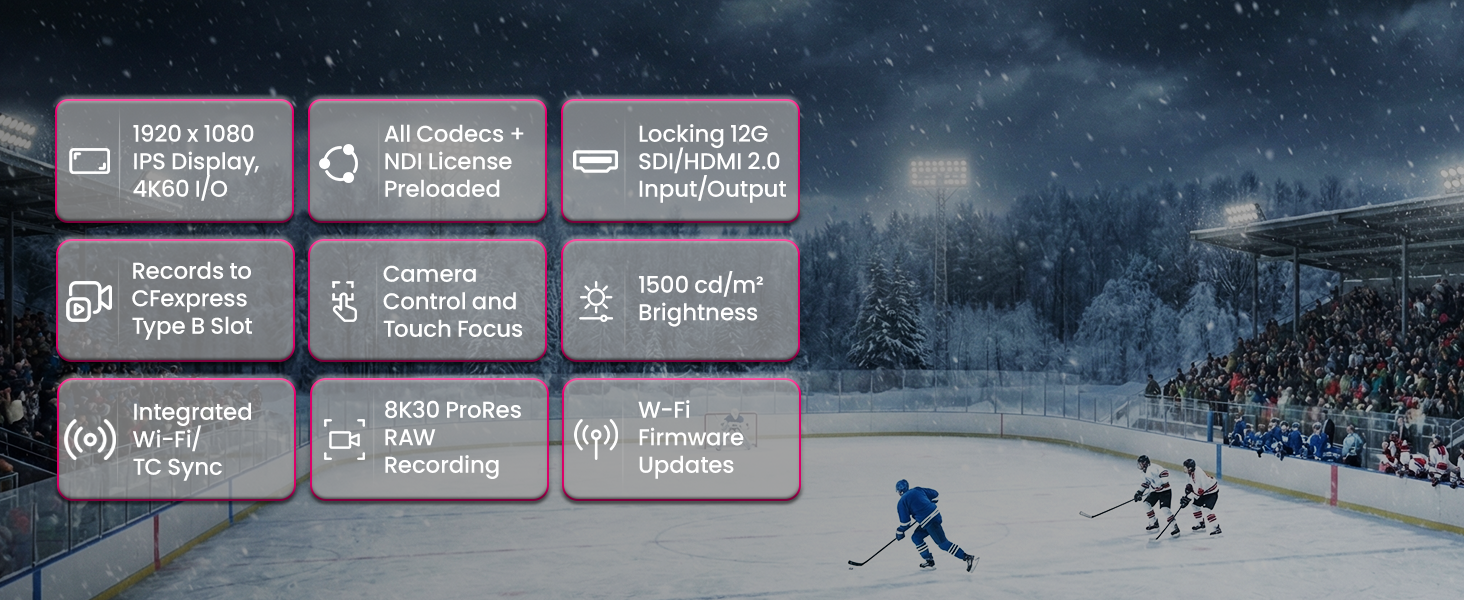 1920 x 1080 IPS Display, 4K60 I/O

All Codecs + NDI License Preloaded

Locking 12G SDI/HDMI 2.0 Input/Output

Records to CFexpress Type B Slot

Camera Control and Touch Focus

1500 cd/m² Brightness

Integrated Wi-Fi/ TC Sync

8K30 ProRes RAW Recording

W-Fi Firmware Updates